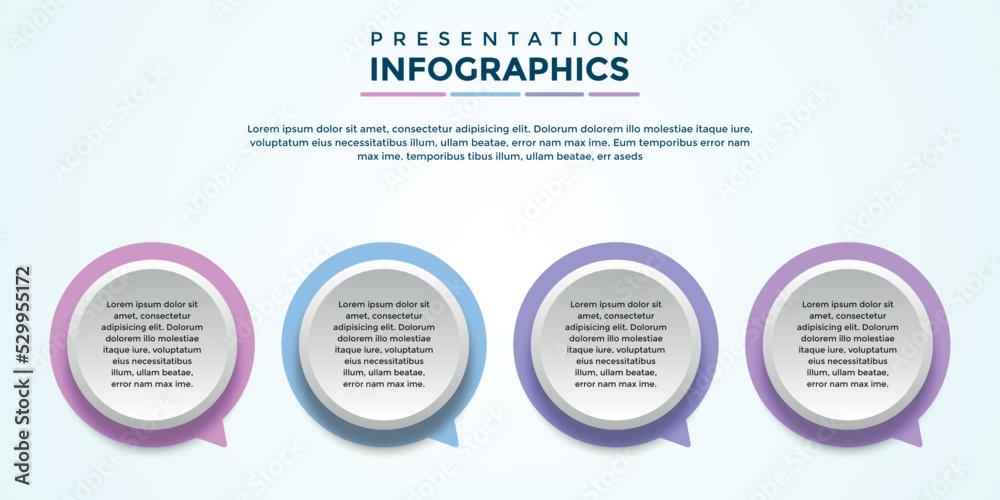 PRESENTATION
INFOGRAPHICS

Lorem ipsum dolor sit amet, consectetur adipisicing elit. Dolorum dolorem illo molestiae itaque iure, voluptatum eius necessitatibus illum, ullam beatae, error nam max ime. Eum temporibus error nam max ime. temporibus tibus illum, ullam beatae, err aseds

Lorem ipsum dolor sit amet, consectetur adipisicing elit. Dolorum dolorem illo molestiae itaque iure, voluptatum eius necessitatibus illum, ullam beatae, error nam max ime.

Lorem ipsum dolor sit amet, consectetur adipisicing elit. Dolorum dolorem illo molestiae itaque iure, voluptatum eius necessitatibus illum, ullam beatae, error nam max ime.

Lorem ipsum dolor sit amet, consectetur adipisicing elit. Dolorum dolorem illo molestiae itaque iure, voluptatum eius necessitatibus illum, ullam beatae, error nam max ime.

Lorem ipsum dolor sit amet, consectetur adipisicing elit. Dolorum dolorem illo molestiae itaque iure, voluptatum eius necessitatibus illum, ullam beatae, error nam max ime.

Adobe Stock | #529955172